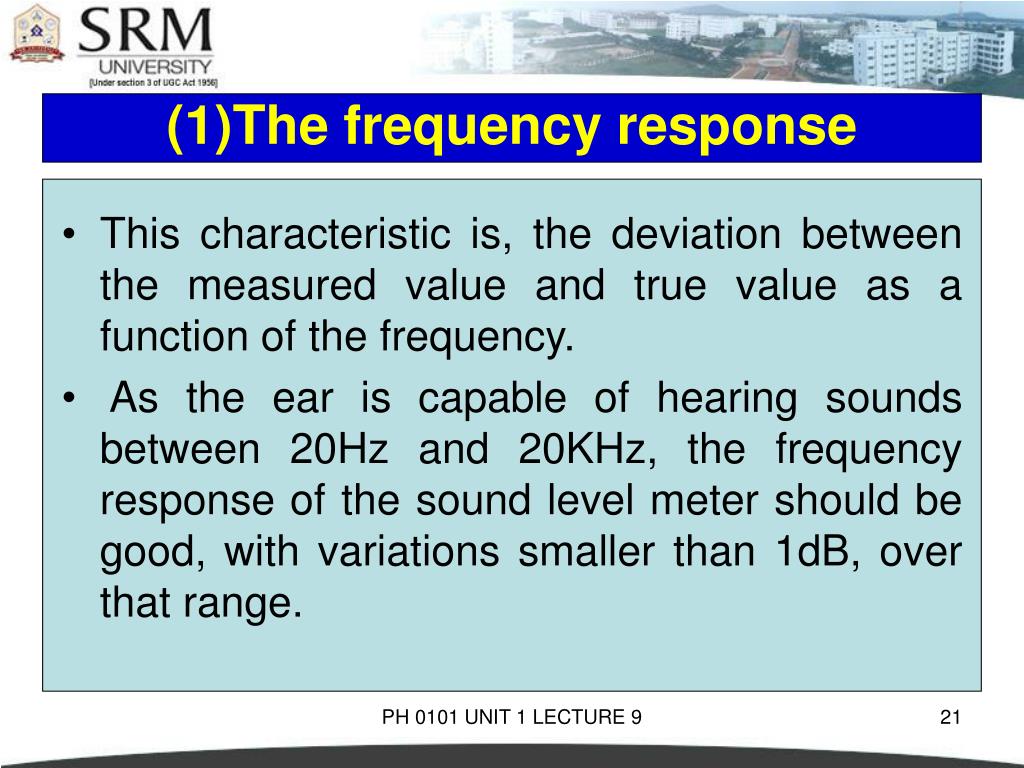 SRM
UNIVERSITY
[Under section 3 of UGC Act 1956]

(1)The frequency response

• This characteristic is, the deviation between the measured value and true value as a function of the frequency.
• As the ear is capable of hearing sounds between 20Hz and 20KHz, the frequency response of the sound level meter should be good, with variations smaller than 1dB, over that range.

PH 0101 UNIT 1 LECTURE 9

21